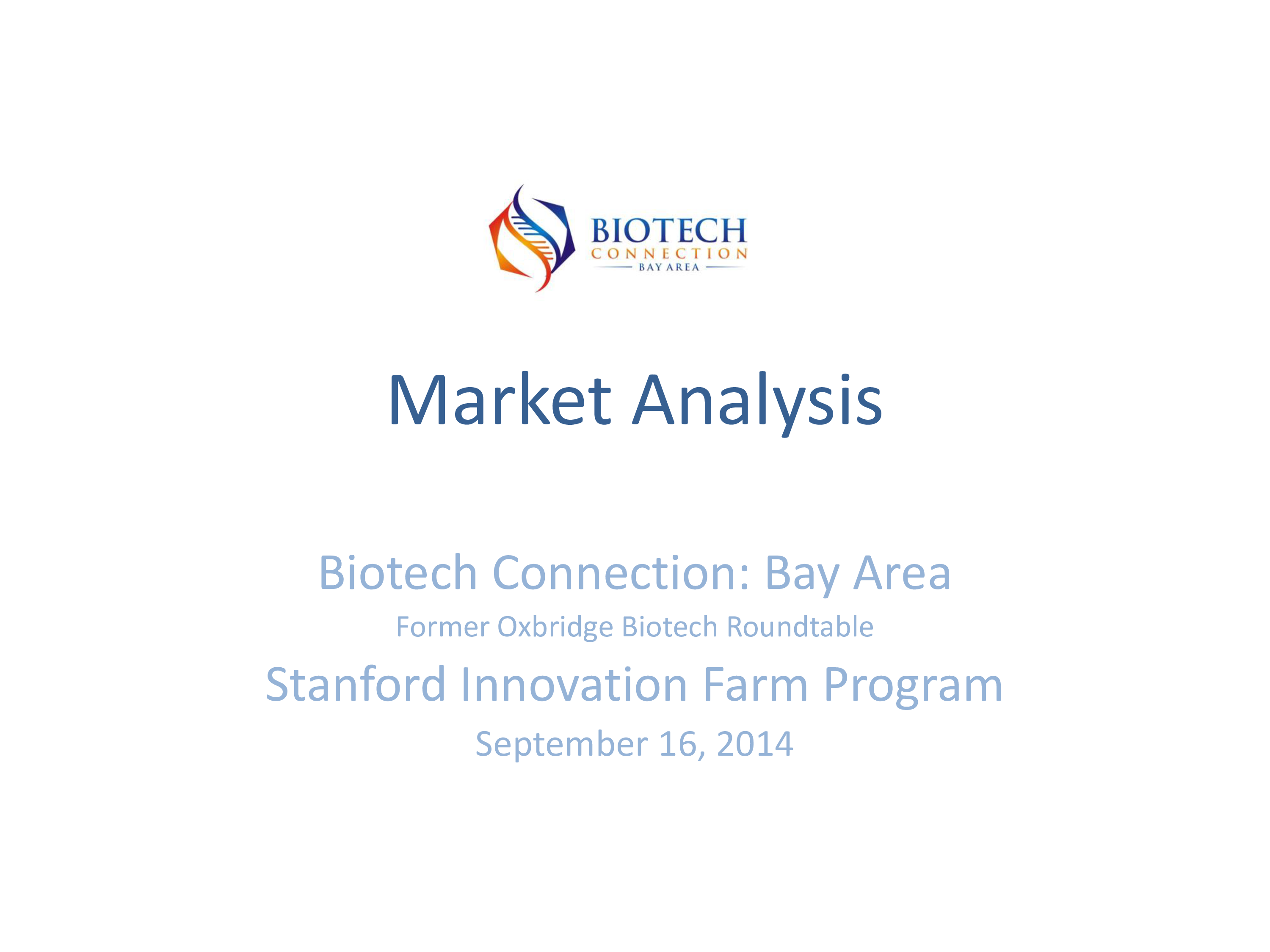 BIOTECH
CONNECTION
BAY AREA

Market Analysis

Biotech Connection: Bay Area

Former Oxbridge Biotech Roundtable

Stanford Innovation Farm Program

September 16, 2014